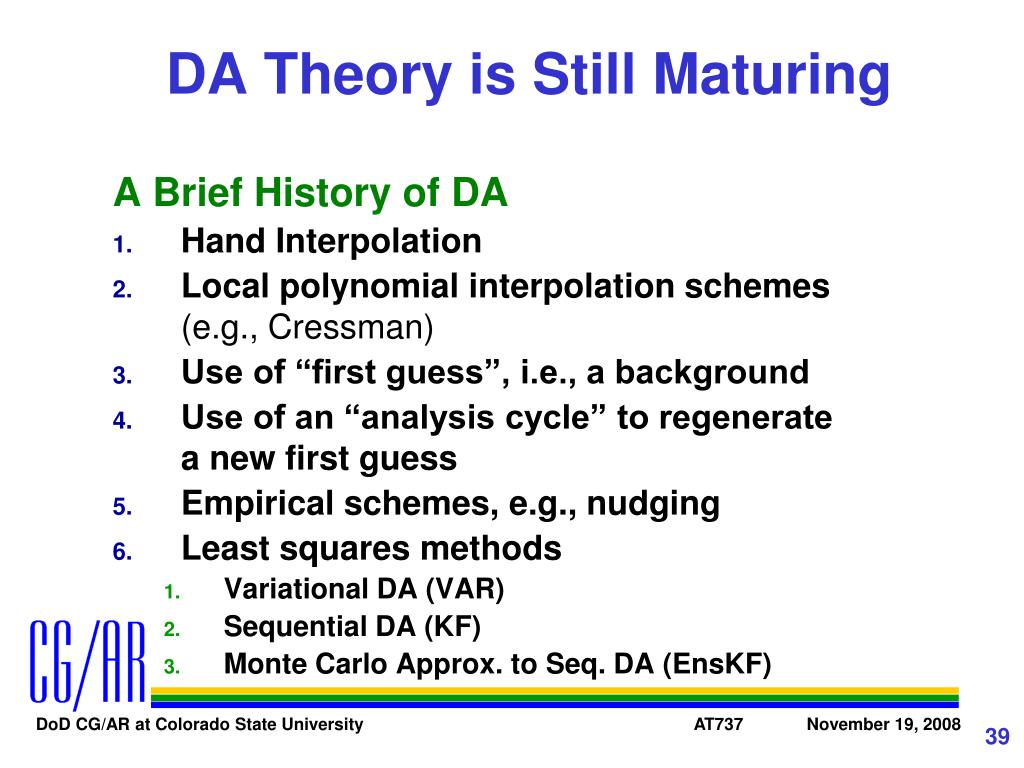 DA Theory is Still Maturing

A Brief History of DA

1. Hand Interpolation
2. Local polynomial interpolation schemes (e.g., Cressman)
3. Use of “first guess”, i.e., a background
4. Use of an “analysis cycle” to regenerate a new first guess
5. Empirical schemes, e.g., nudging
6. Least squares methods
   1. Variational DA (VAR)
   2. Sequential DA (KF)
   3. Monte Carlo Approx. to Seq. DA (EnsKF)

CG/AR

DoD CG/AR at Colorado State University AT737 November 19, 2008

39